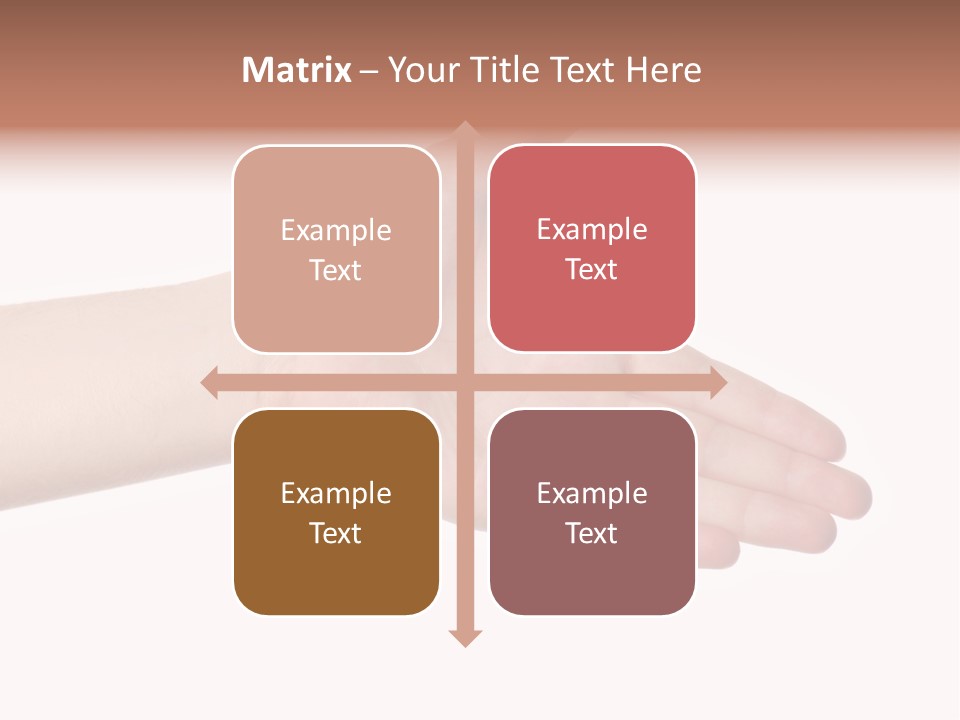 Matrix – Your Title Text Here

Example Text

Example Text

Example Text

Example Text